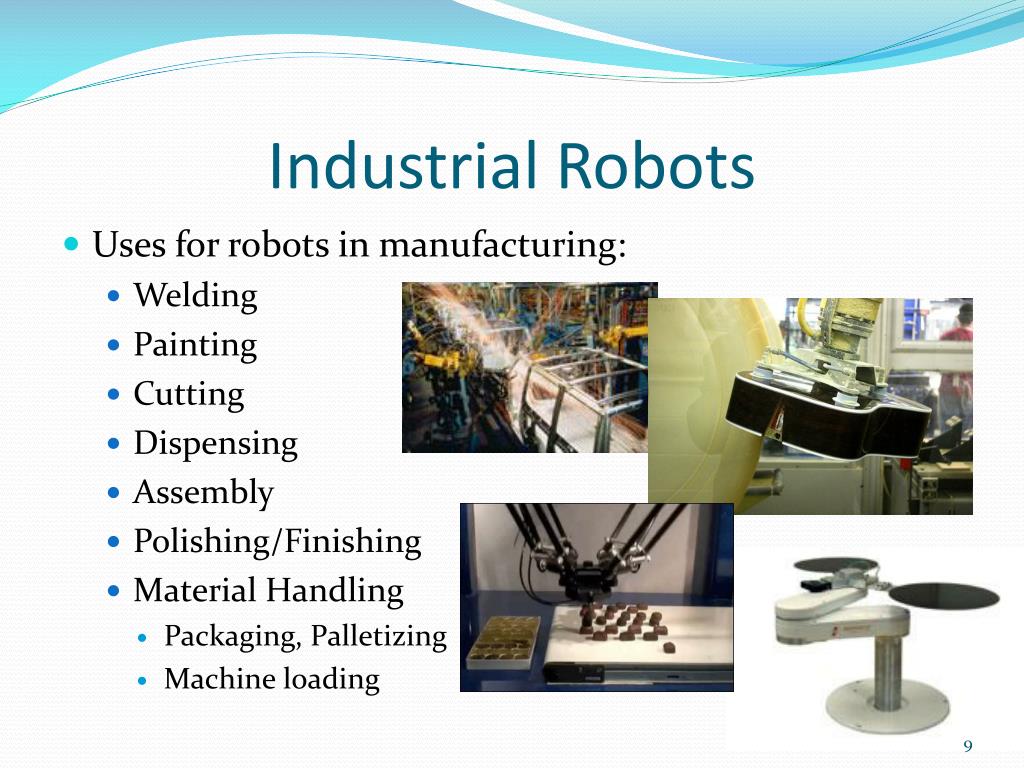 Industrial Robots

Uses for robots in manufacturing:
Welding
Painting
Cutting
Dispensing
Assembly
Polishing/Finishing
Material Handling
Packaging, Palletizing
Machine loading

9